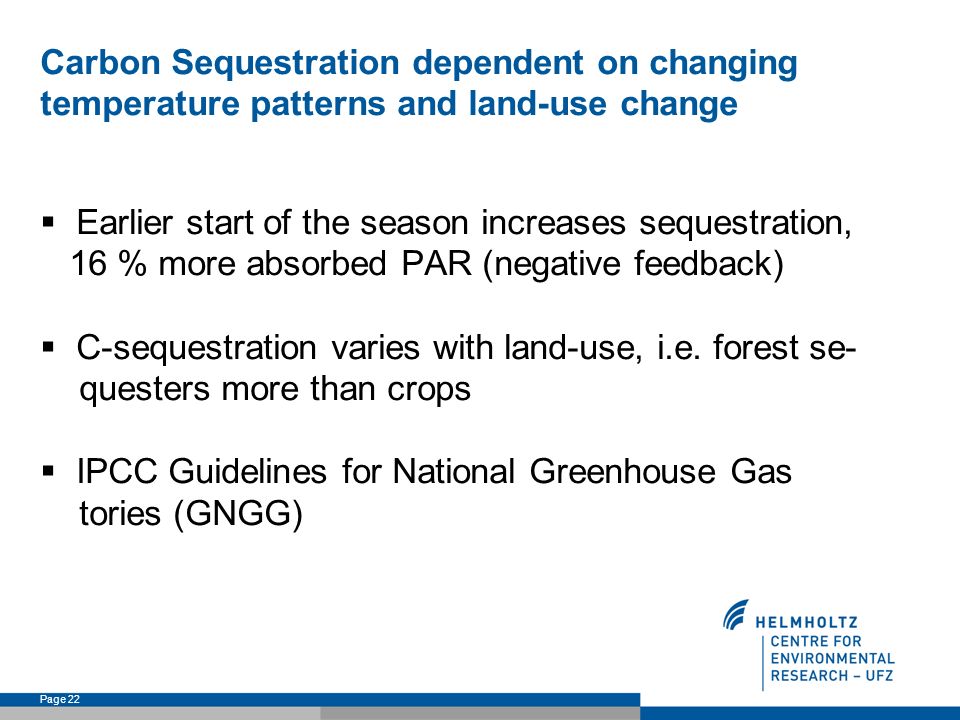 Carbon Sequestration dependent on changing temperature patterns and land-use change

▪ Earlier start of the season increases sequestration, 16 % more absorbed PAR (negative feedback)

▪ C-sequestration varies with land-use, i.e. forest sequesters more than crops

▪ IPCC Guidelines for National Greenhouse Gas tories (GNGG)

HELMHOLTZ
CENTRE FOR
ENVIRONMENTAL
RESEARCH – UFZ

Page 22